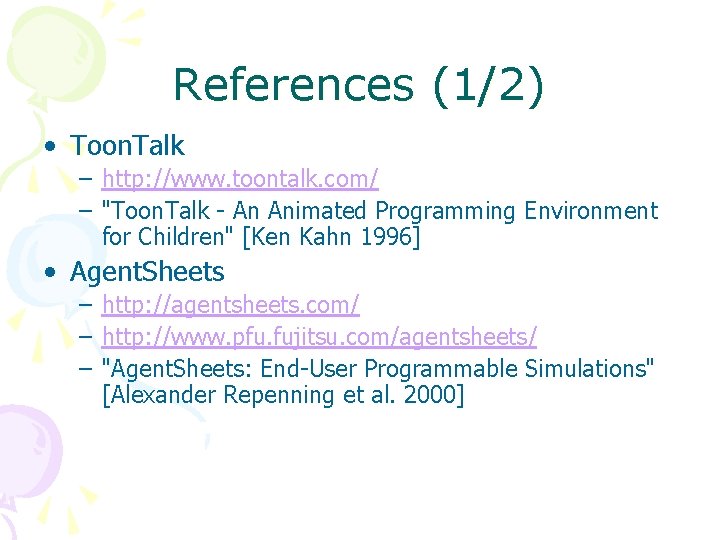 References (1/2)

• ToonTalk
– http://www.toontalk.com/
– "ToonTalk - An Animated Programming Environment for Children" [Ken Kahn 1996]

• AgentSheets
– http://agentsheets.com/
– http://www.pfu.fujitsu.com/agentsheets/
– "AgentSheets: End-User Programmable Simulations" [Alexander Repenning et al. 2000]